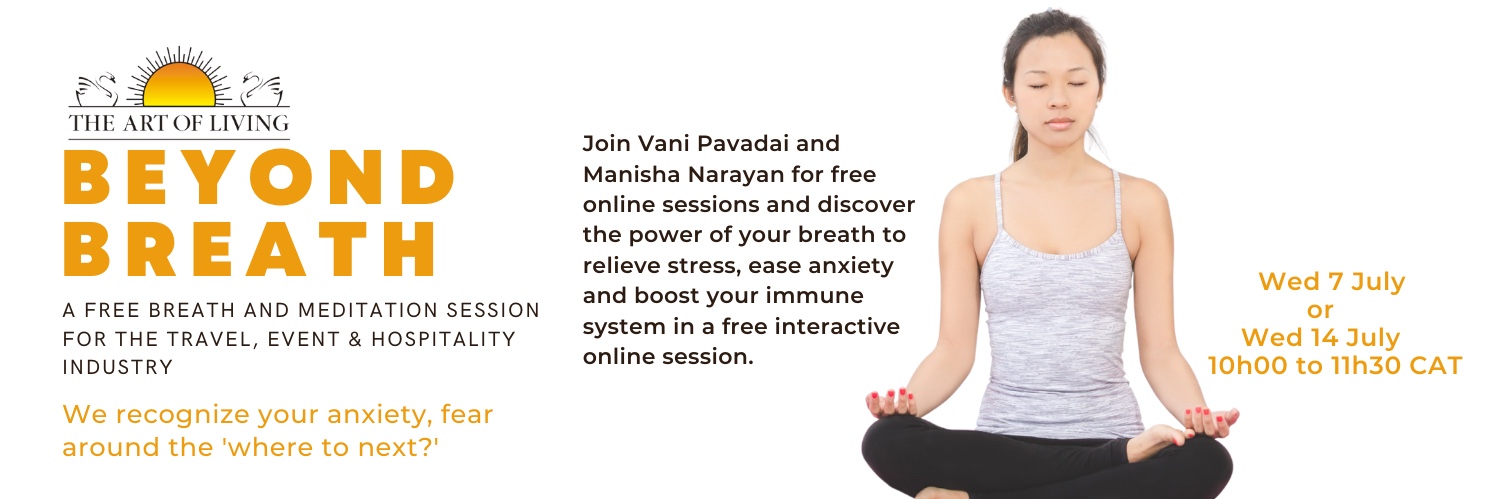 THE ART OF LIVING

BEYOND BREATH

A FREE BREATH AND MEDITATION SESSION FOR THE TRAVEL, EVENT & HOSPITALITY INDUSTRY

We recognize your anxiety, fear around the 'where to next?'

Join Vani Pavadai and Manisha Narayan for free online sessions and discover the power of your breath to relieve stress, ease anxiety and boost your immune system in a free interactive online session.

Wed 7 July
or
Wed 14 July
10h00 to 11h30 CAT